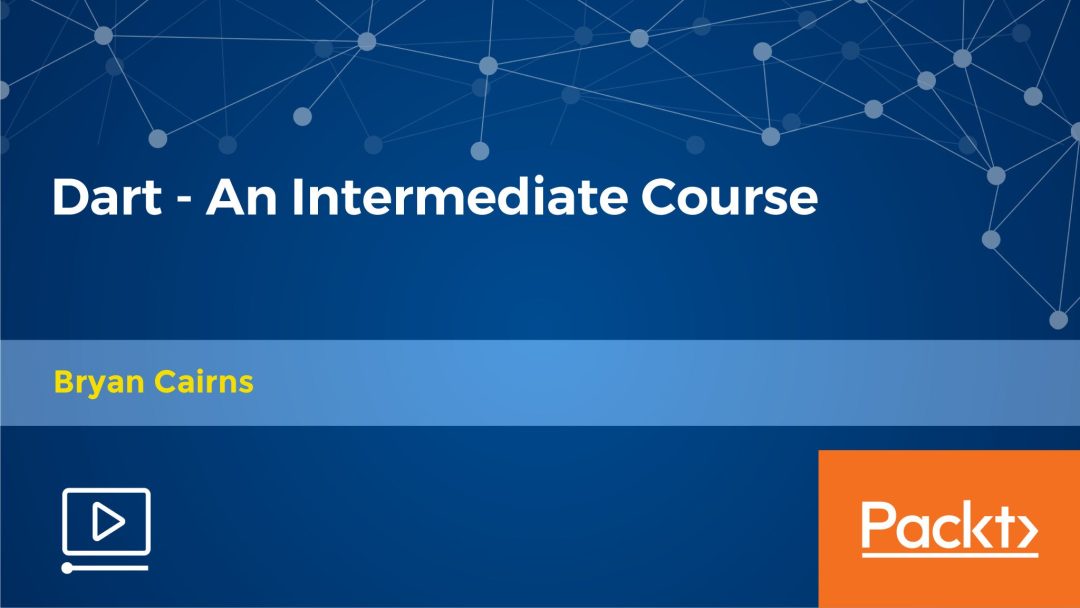 Dart - An Intermediate Course

Bryan Cairns

Packt>